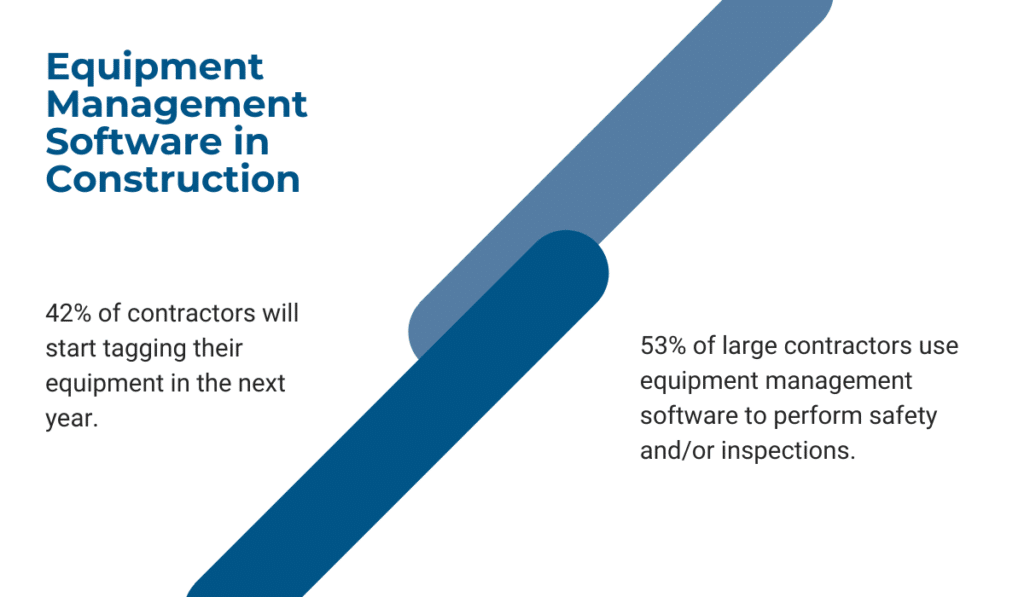 Equipment Management Software in Construction

42% of contractors will start tagging their equipment in the next year.

53% of large contractors use equipment management software to perform safety and/or inspections.